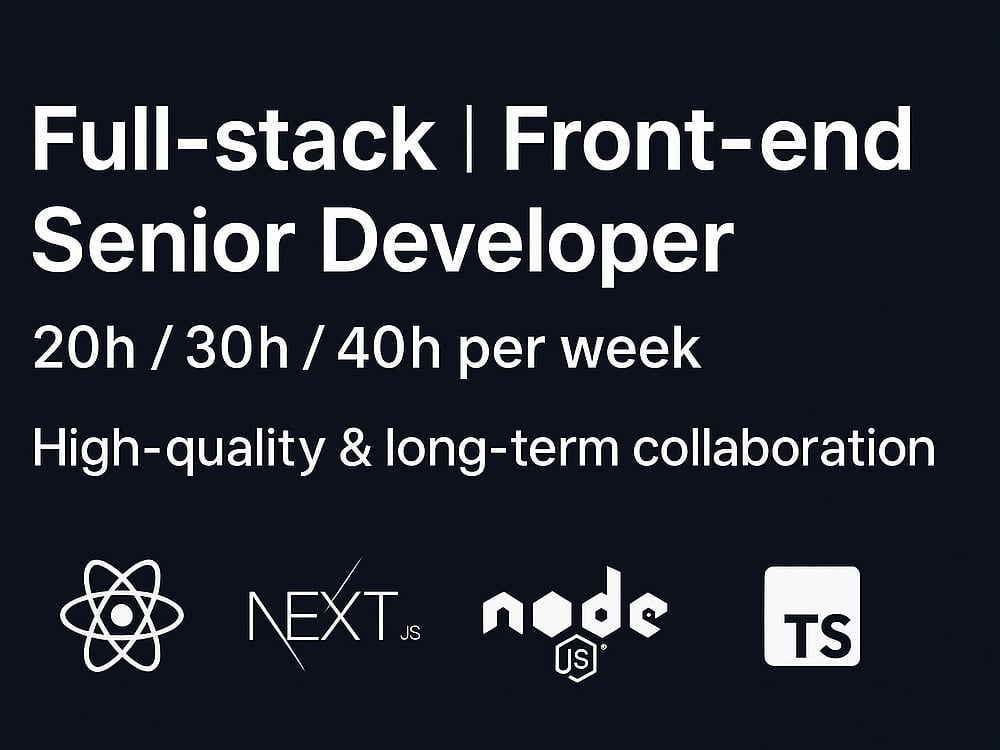 Full-stack | Front-end Senior Developer

20h / 30h / 40h per week

High-quality & long-term collaboration

NEXT.JS node JS TS